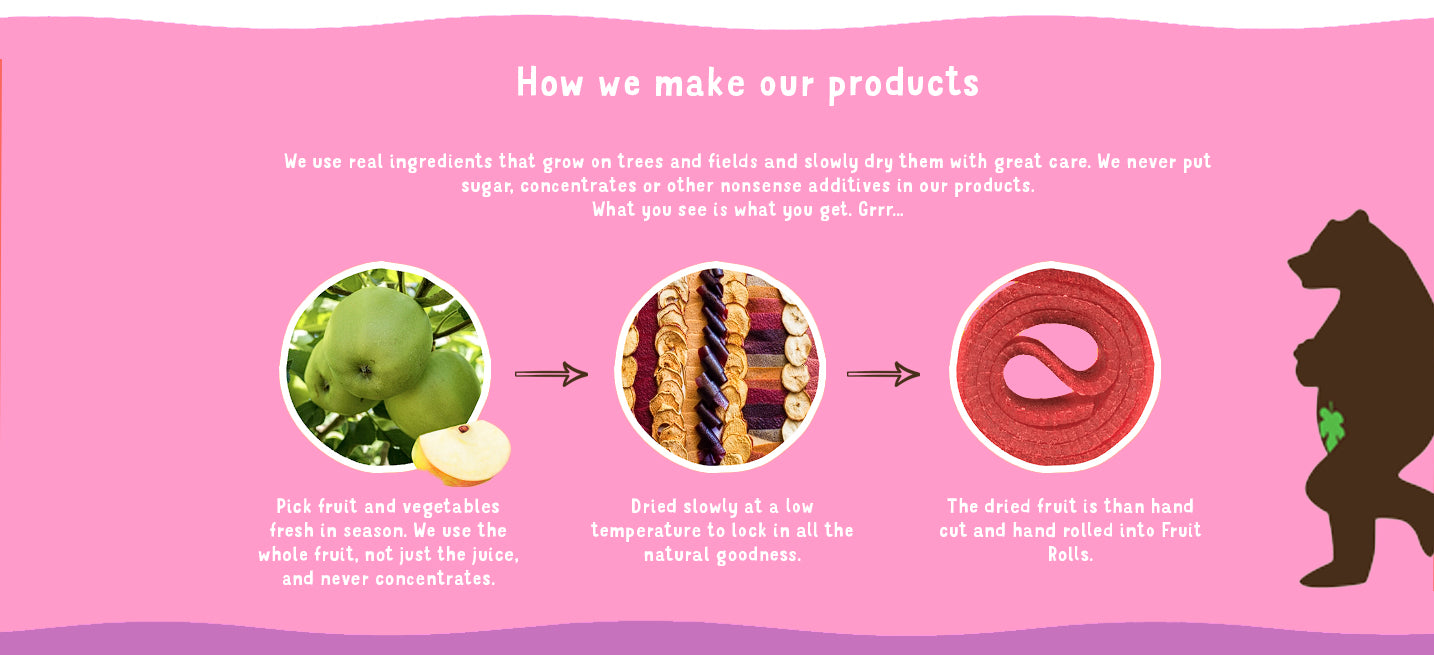 How we make our products

We use real ingredients that grow on trees and fields and slowly dry them with great care. We never put sugar, concentrates or other nonsense additives in our products.
What you see is what you get. Grrr...

Pick fruit and vegetables fresh in season. We use the whole fruit, not just the juice, and never concentrates.

Dried slowly at a low temperature to lock in all the natural goodness.

The dried fruit is than hand cut and hand rolled into Fruit Rolls.